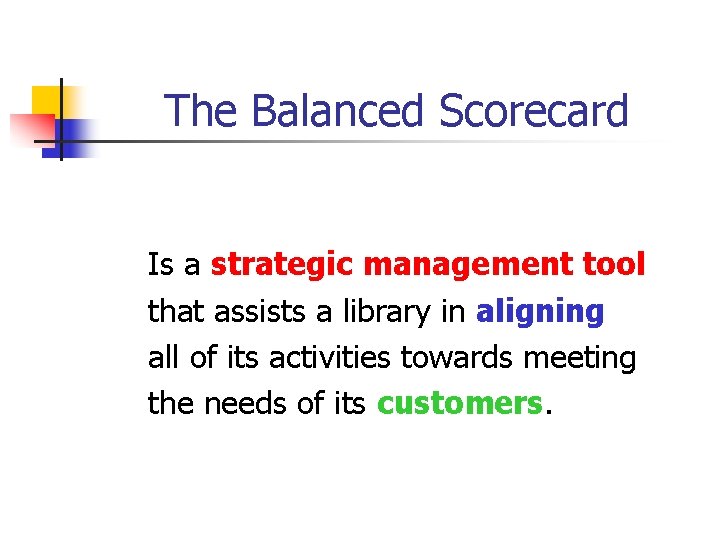 The Balanced Scorecard

Is a strategic management tool that assists a library in aligning all of its activities towards meeting the needs of its customers.